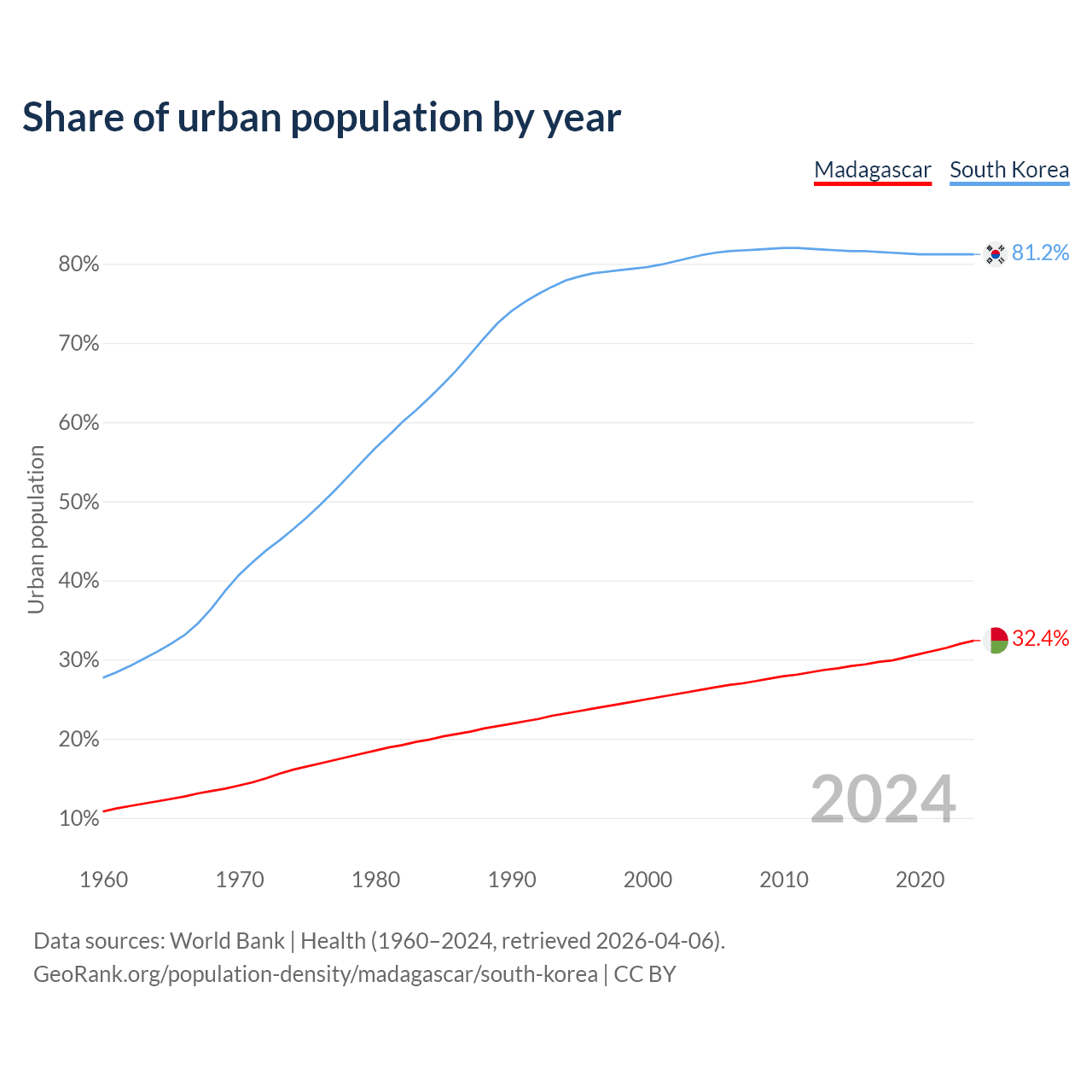 Share of urban population by year

Madagascar South Korea

Urban population

80%
70%
60%
50%
40%
30%
20%
10%

81.2%
32.4%

2024

1960 1970 1980 1990 2000 2010 2020

Data sources: World Bank | Health (1960–2024, retrieved 2026-04-06).
GeoRank.org/population-density/madagascar/south-korea | CC BY